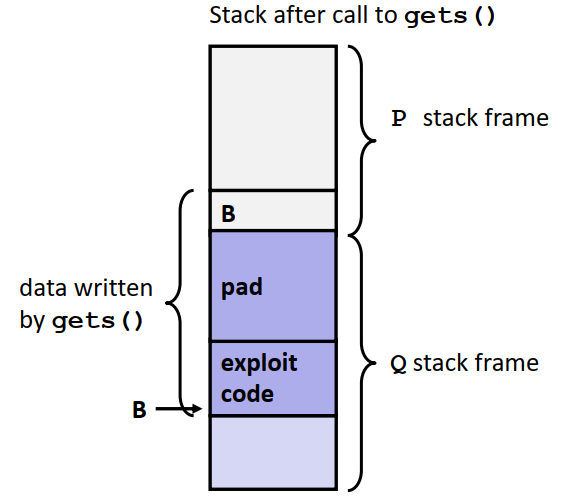 Stack after call to gets()

P stack frame

B

data written by gets()

pad

exploit code

Q stack frame

B